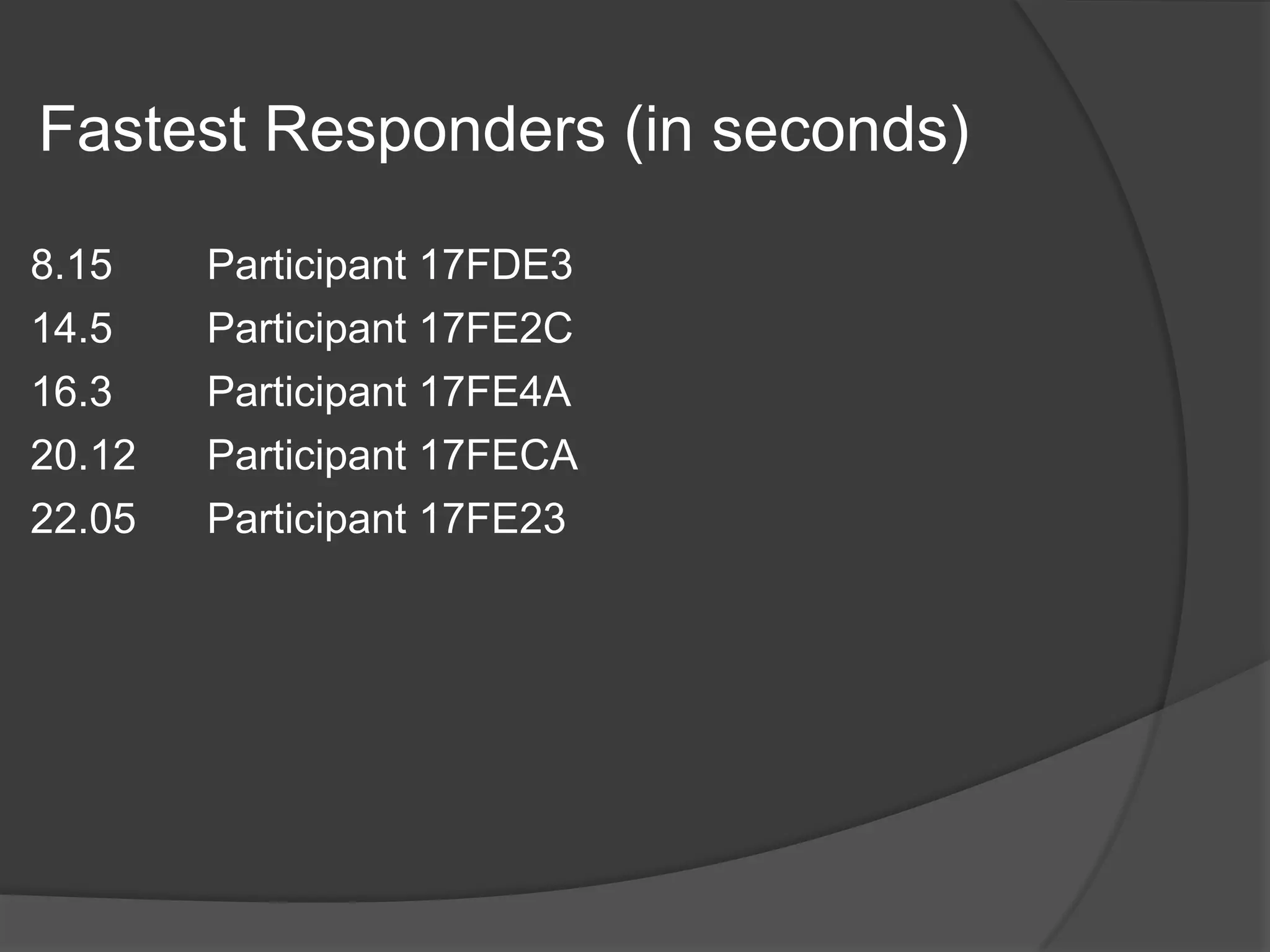 Fastest Responders (in seconds)

8.15 Participant 17FDE3
14.5 Participant 17FE2C
16.3 Participant 17FE4A
20.12 Participant 17FECA
22.05 Participant 17FE23